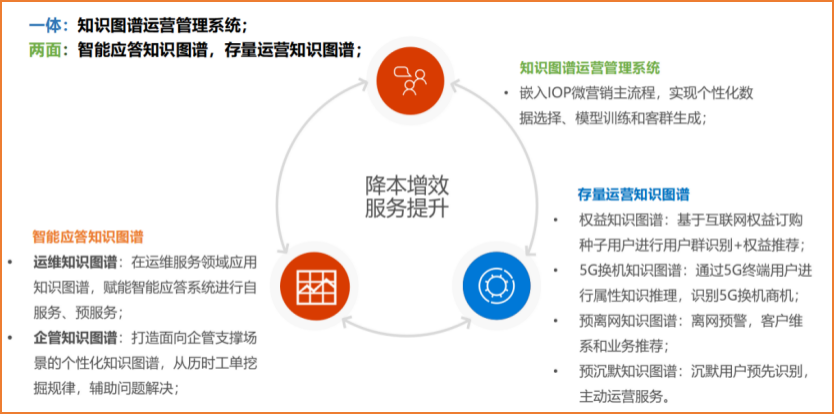 一体：知识图谱运营管理系统；
两面：智能应答知识图谱，存量运营知识图谱；

知识图谱运营管理系统
• 嵌入IOP微营销主流程，实现个性化数据选择、模型训练和客群生成；

降本增效
服务提升

存量运营知识图谱
• 权益知识图谱：基于互联网权益订购种子用户进行用户群识别+权益推荐；
• 5G换机知识图谱：通过5G终端用户进行属性知识推理，识别5G换机商机；
• 预离网知识图谱：离网预警，客户维系和业务推荐；
• 预沉默知识图谱：沉默用户预先识别，主动运营服务。

智能应答知识图谱
• 运维知识图谱：在运维服务领域应用知识图谱，赋能智能应答系统进行自服务、预服务；
• 企管知识图谱：打造面向企管支撑场景的个性化知识图谱，从历时工单挖掘规律，辅助问题解决；